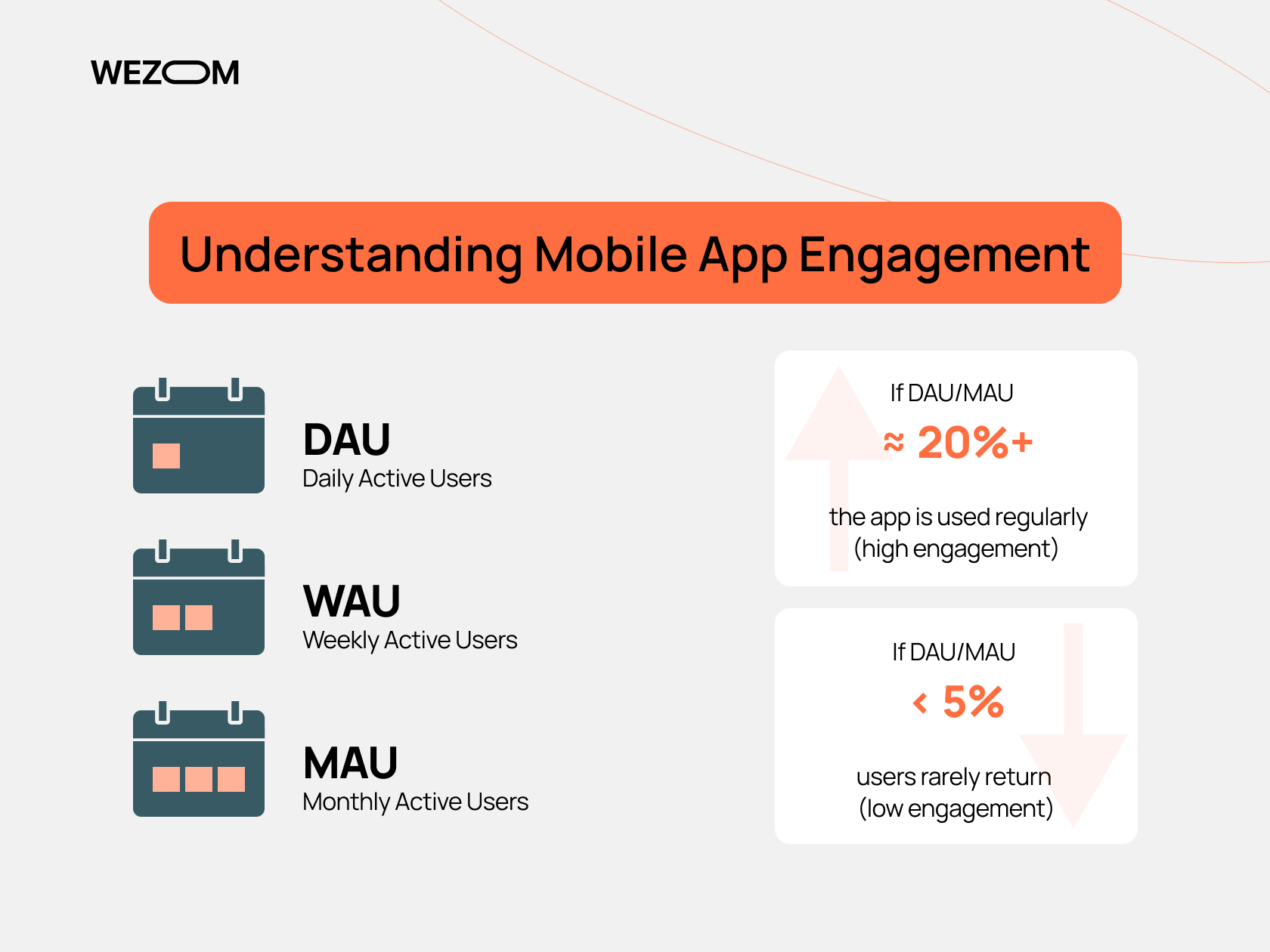 WEZOM

Understanding Mobile App Engagement

DAU
Daily Active Users

WAU
Weekly Active Users

MAU
Monthly Active Users

If DAU/MAU
≈ 20%+
the app is used regularly (high engagement)

If DAU/MAU
< 5%
users rarely return (low engagement)